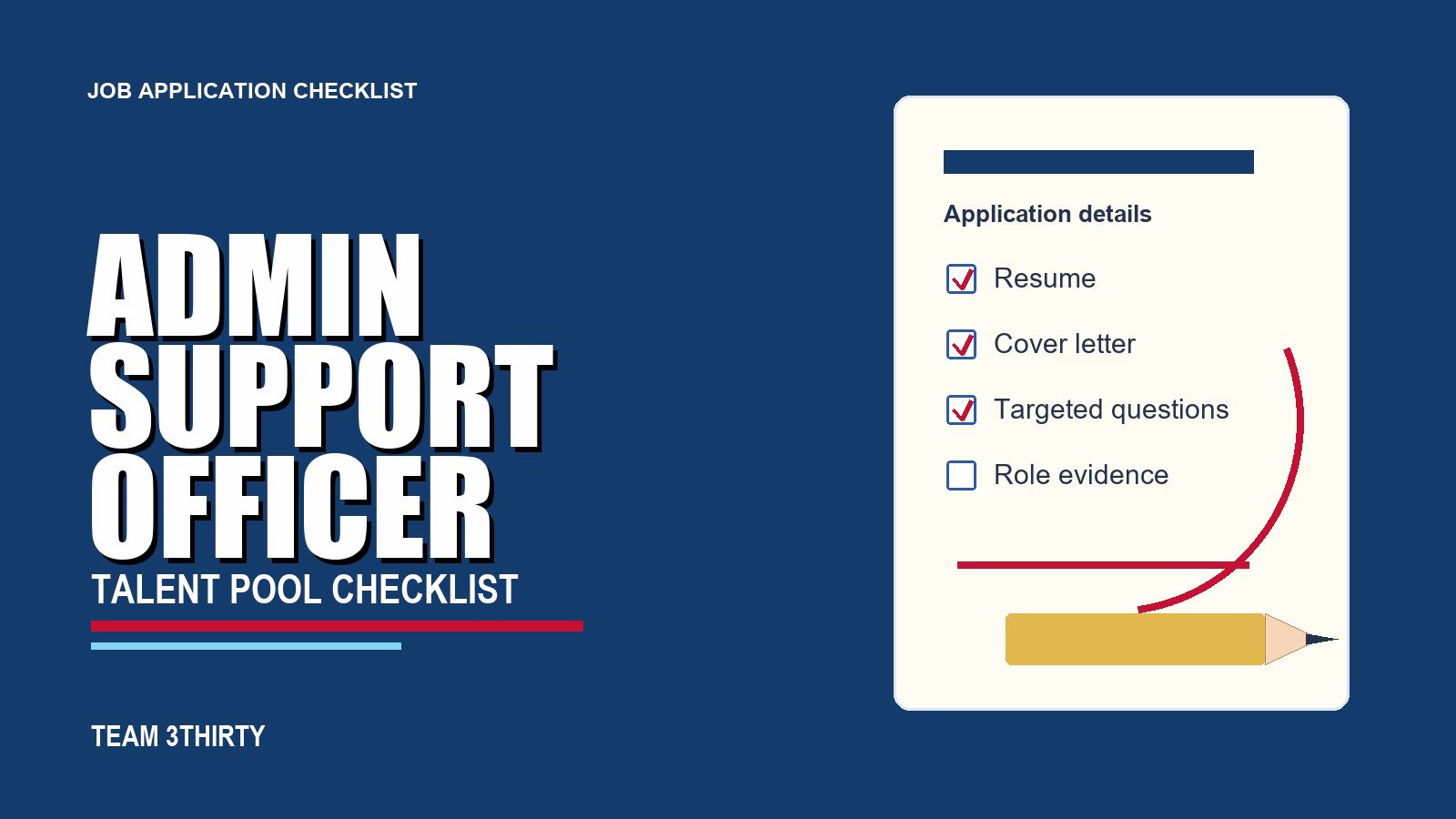 JOB APPLICATION CHECKLIST

ADMIN SUPPORT OFFICER

TALENT POOL CHECKLIST

TEAM 3THIRTY

Application details

Resume

Cover letter

Targeted questions

Role evidence